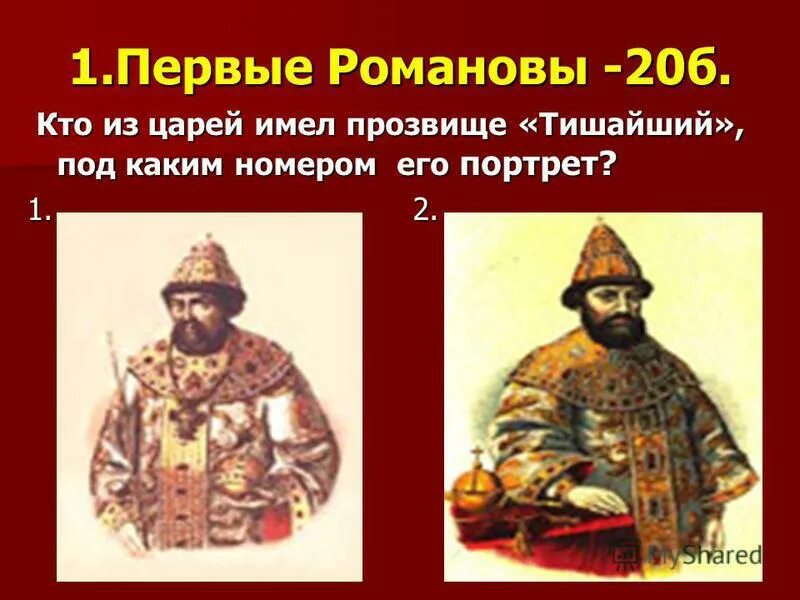 1.Первые Романовы -20б.

Кто из царей имел прозвище «Тишайший», под каким номером его портрет?

1.

2.

MyShared